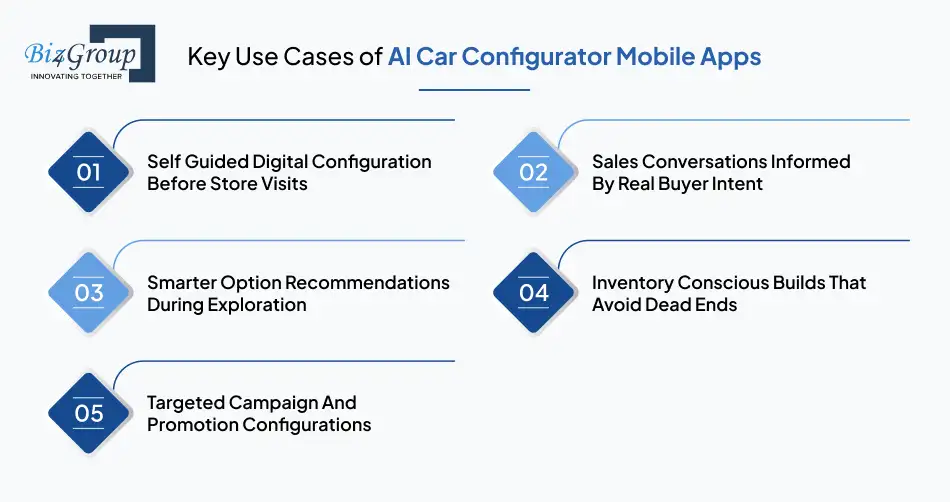 Biz4Group
INNOVATING TOGETHER

Key Use Cases of AI Car Configurator Mobile Apps

01
Self Guided Digital Configuration Before Store Visits

02
Sales Conversations Informed By Real Buyer Intent

03
Smarter Option Recommendations During Exploration

04
Inventory Conscious Builds That Avoid Dead Ends

05
Targeted Campaign And Promotion Configurations